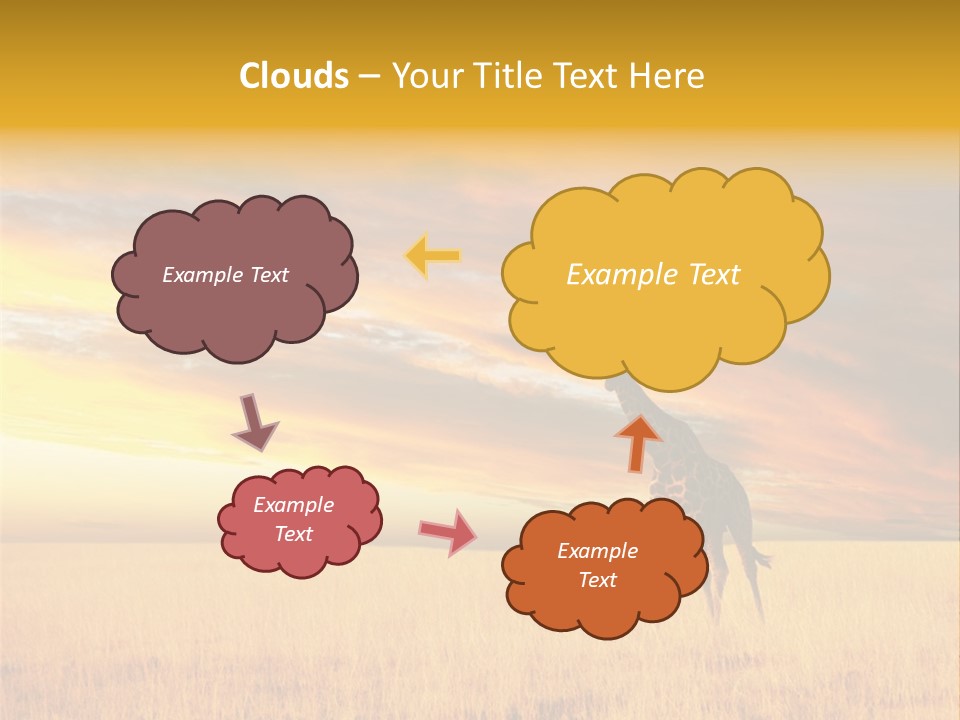 Clouds – Your Title Text Here

Example Text

Example Text

Example Text

Example Text